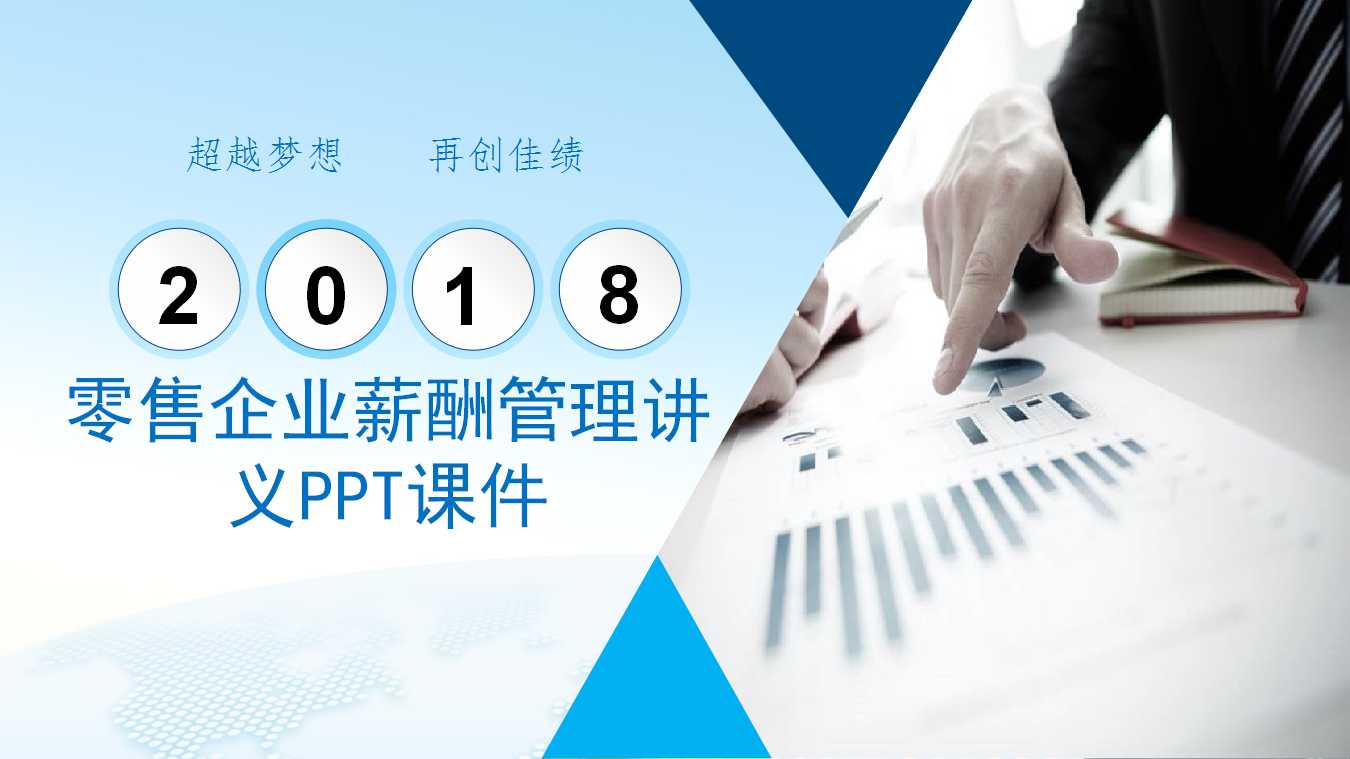 超越梦想　再创佳绩

2 0 1 8

零售企业薪酬管理讲义PPT课件